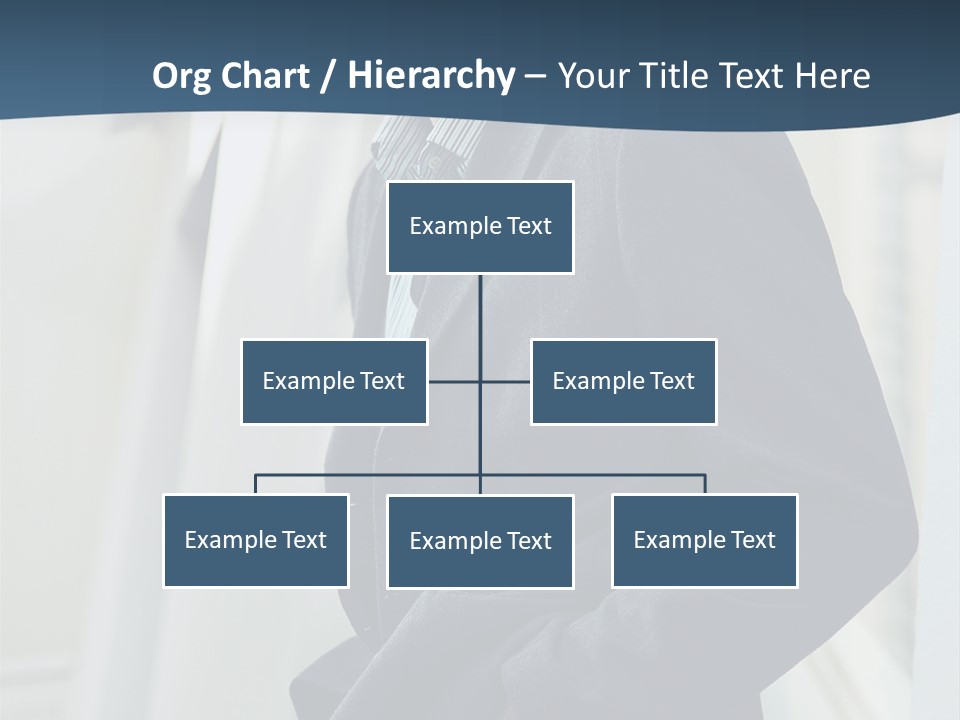 Org Chart / Hierarchy – Your Title Text Here

Example Text

Example Text

Example Text

Example Text

Example Text

Example Text